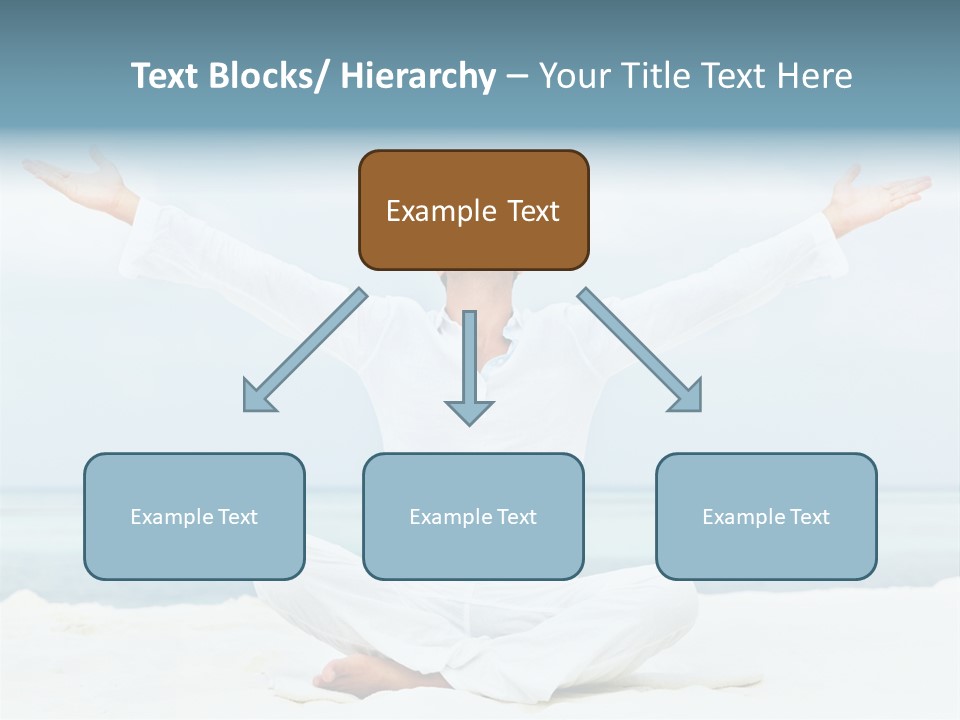 Text Blocks/ Hierarchy – Your Title Text Here

Example Text

Example Text

Example Text

Example Text